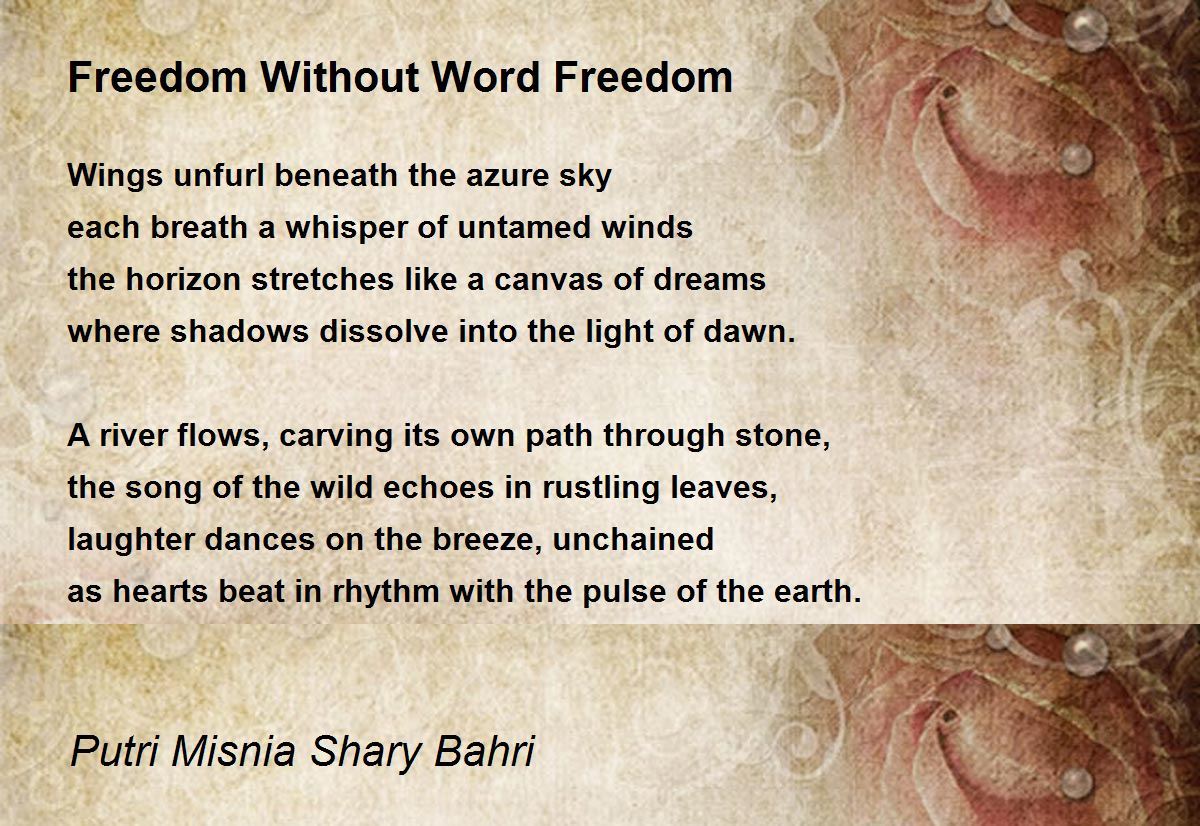 Freedom Without Word Freedom

Wings unfurl beneath the azure sky
each breath a whisper of untamed winds
the horizon stretches like a canvas of dreams
where shadows dissolve into the light of dawn.

A river flows, carving its own path through stone,
the song of the wild echoes in rustling leaves,
laughter dances on the breeze, unchained
as hearts beat in rhythm with the pulse of the earth.

Putri Misnia Shary Bahri